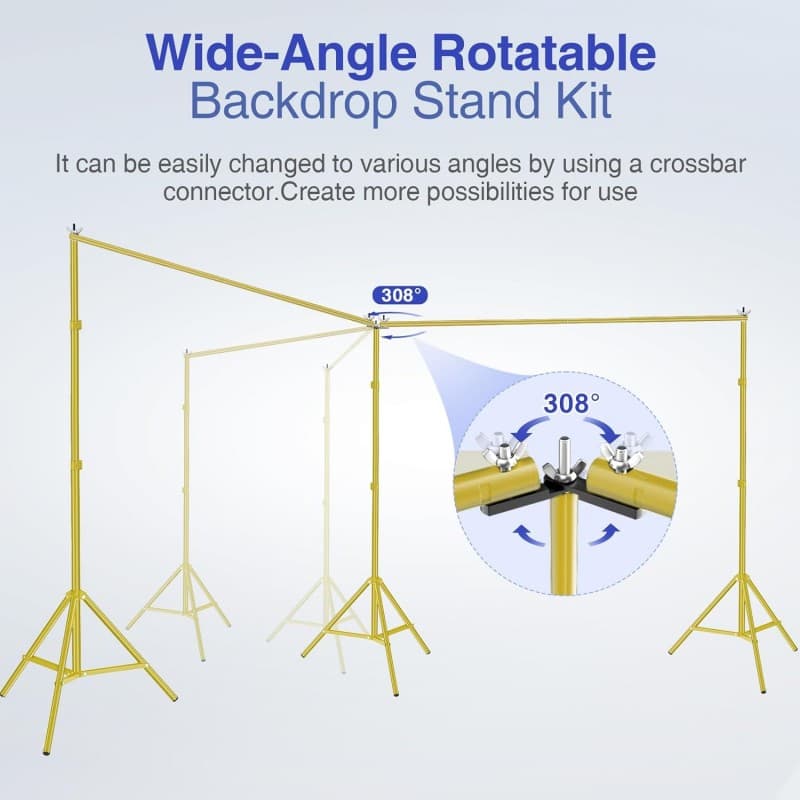 Wide-Angle Rotatable
Backdrop Stand Kit

It can be easily changed to various angles by using a crossbar connector.Create more possibilities for use

308°

308°